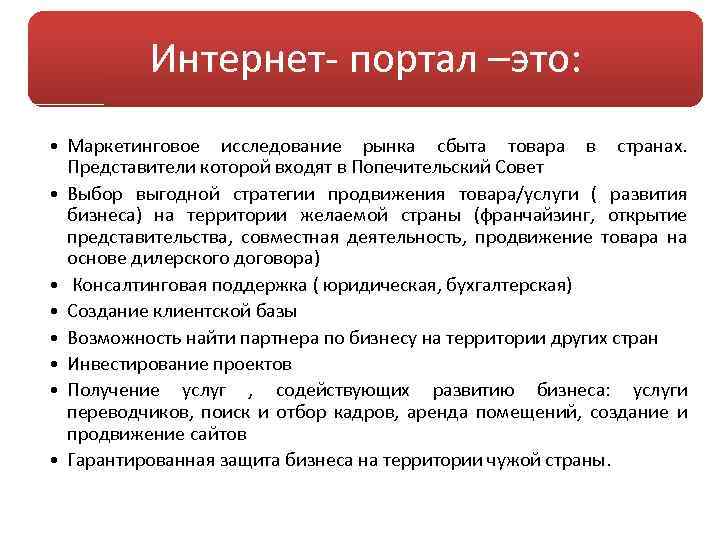 Интернет- портал –это:

• Маркетинговое исследование рынка сбыта товара в странах. Представители которой входят в Попечительский Совет
• Выбор выгодной стратегии продвижения товара/услуги ( развития бизнеса) на территории желаемой страны (франчайзинг, открытие представительства, совместная деятельность, продвижение товара на основе дилерского договора)
• Консалтинговая поддержка ( юридическая, бухгалтерская)
• Создание клиентской базы
• Возможность найти партнера по бизнесу на территории других стран
• Инвестирование проектов
• Получение услуг , содействующих развитию бизнеса: услуги переводчиков, поиск и отбор кадров, аренда помещений, создание и продвижение сайтов
• Гарантированная защита бизнеса на территории чужой страны.